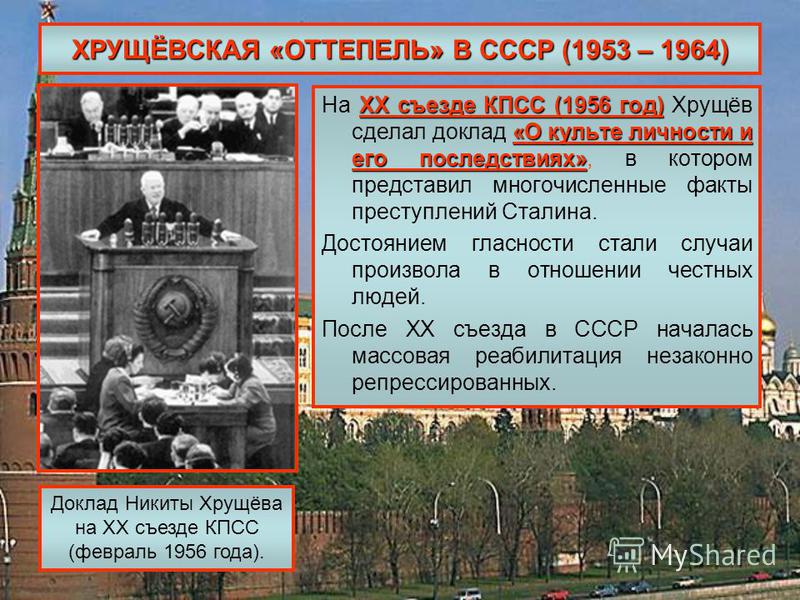 ХРУЩЁВСКАЯ «ОТТЕПЕЛЬ» В СССР (1953 – 1964)

На XX съезде КПСС (1956 год) Хрущёв сделал доклад «О культе личности и его последствиях», в котором представил многочисленные факты преступлений Сталина.

Достоянием гласности стали случаи произвола в отношении честных людей.

После XX съезда в СССР началась массовая реабилитация незаконно репрессированных.

Доклад Никиты Хрущёва на XX съезде КПСС (февраль 1956 года).

MyShared